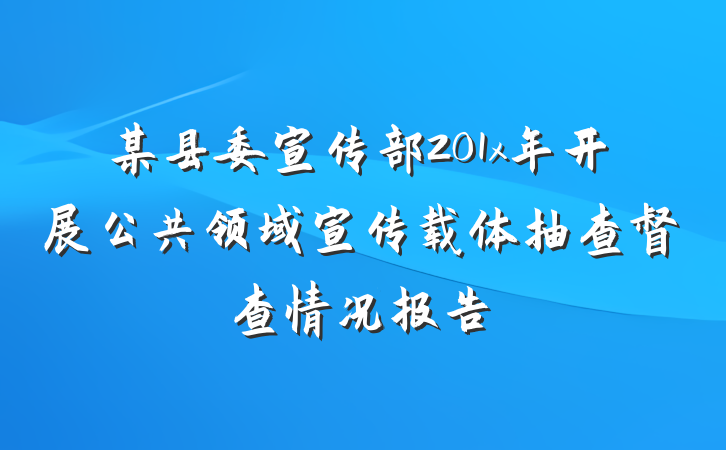 某县委宣传部201x年开展公共领域宣传载体抽查督查情况报告